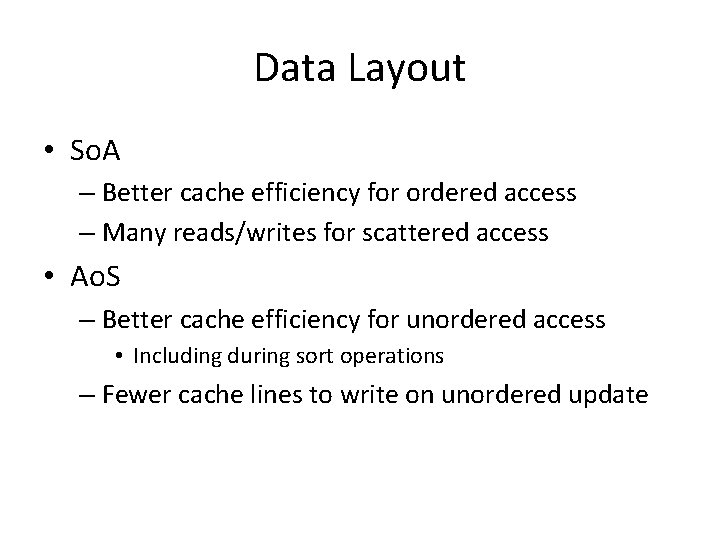 Data Layout

• SoA
– Better cache efficiency for ordered access
– Many reads/writes for scattered access
• AoS
– Better cache efficiency for unordered access
• Including during sort operations
– Fewer cache lines to write on unordered update